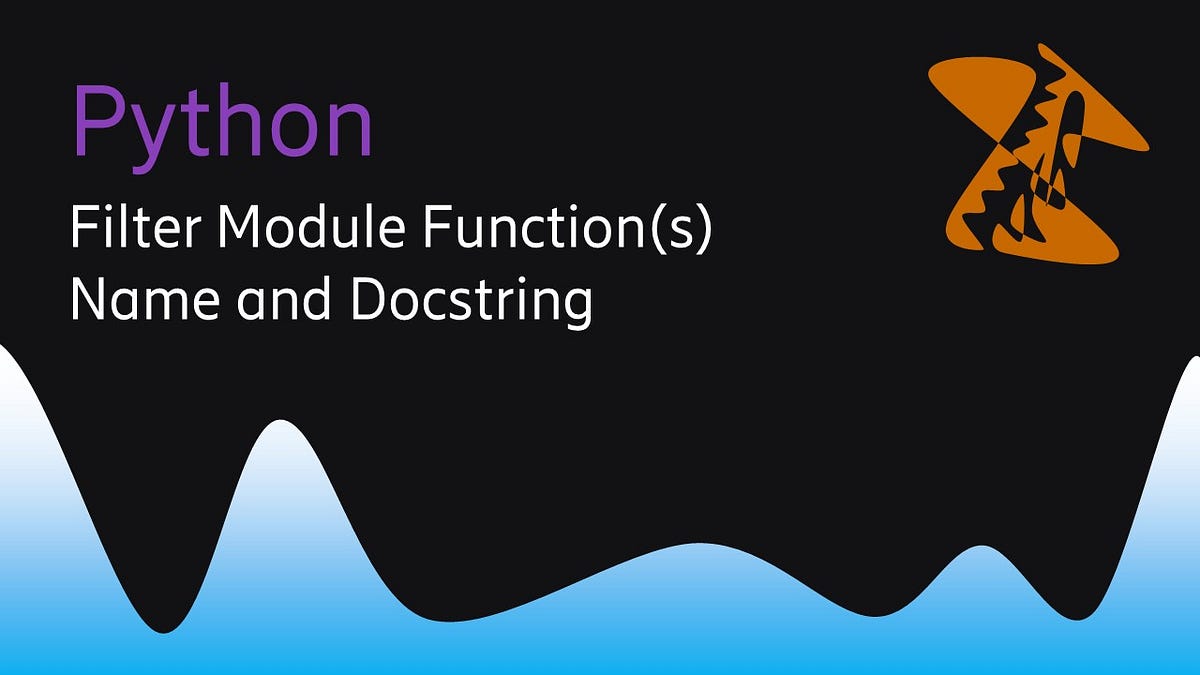 Python

Filter Module Function(s) Name and Docstring